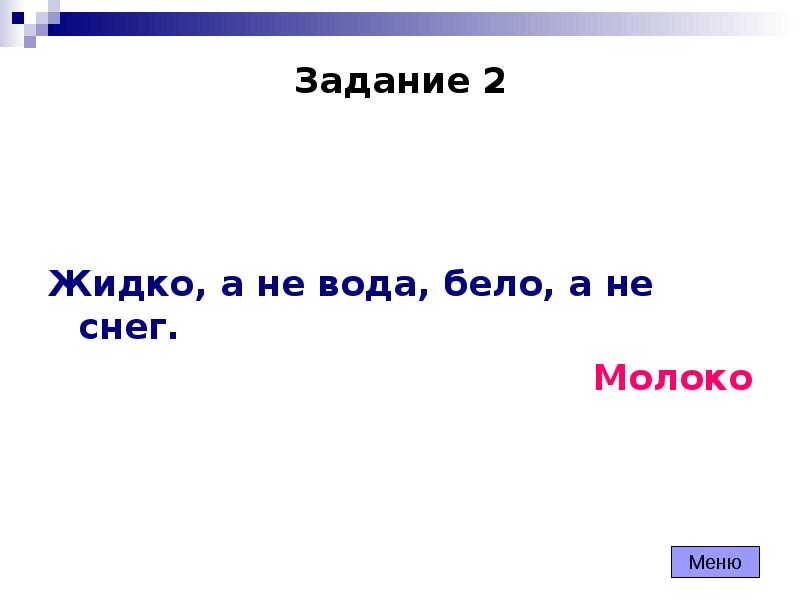 Задание 2

Жидко, а не вода, бело, а не снег.

Молоко

Меню